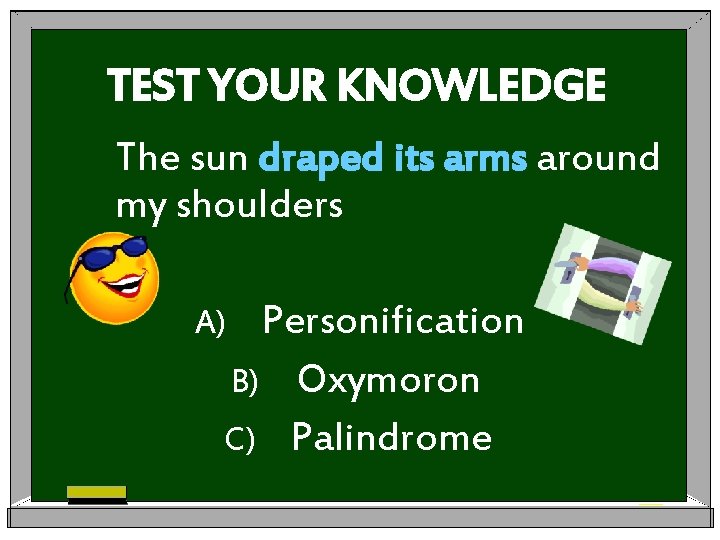 TEST YOUR KNOWLEDGE

The sun draped its arms around my shoulders

A) Personification

B) Oxymoron

C) Palindrome